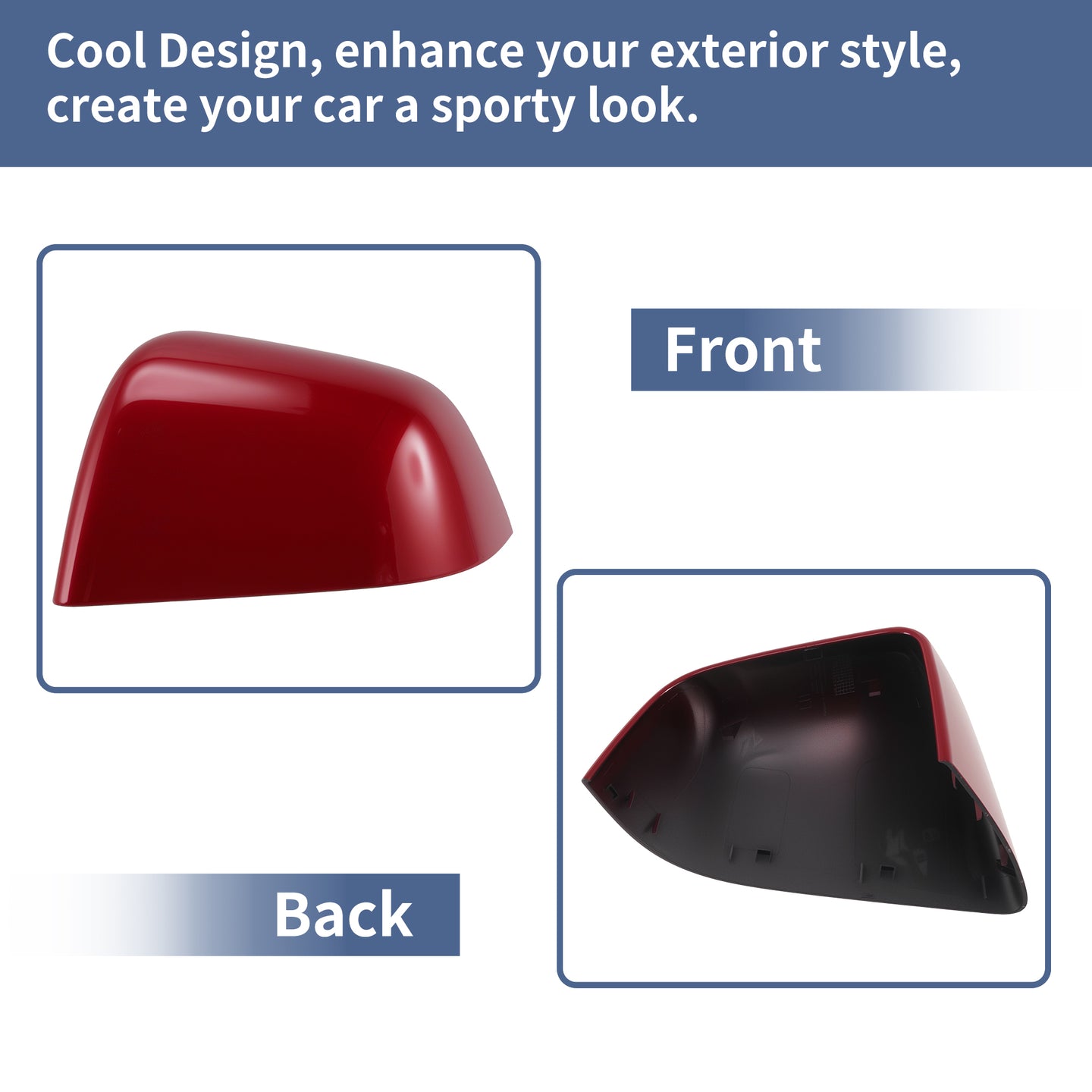 Cool Design, enhance your exterior style, create your car a sporty look.

Front

Back